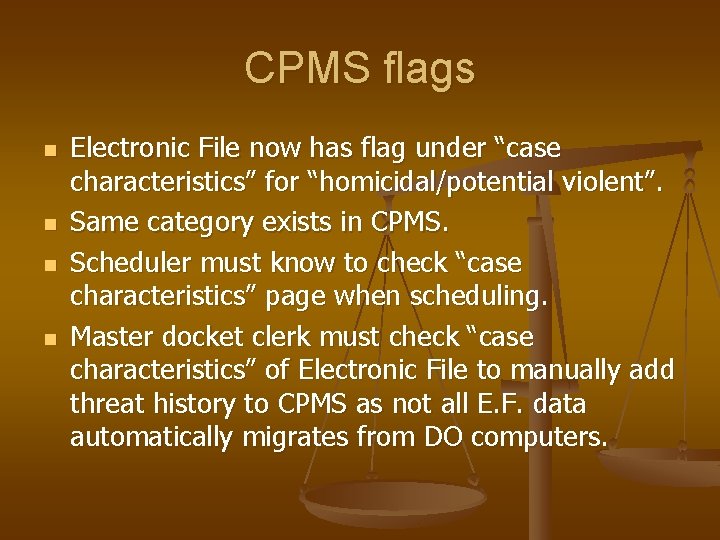 CPMS flags

- Electronic File now has flag under “case characteristics” for “homicidal/potential violent”.
- Same category exists in CPMS.
- Scheduler must know to check “case characteristics” page when scheduling.
- Master docket clerk must check “case characteristics” of Electronic File to manually add threat history to CPMS as not all E.F. data automatically migrates from DO computers.